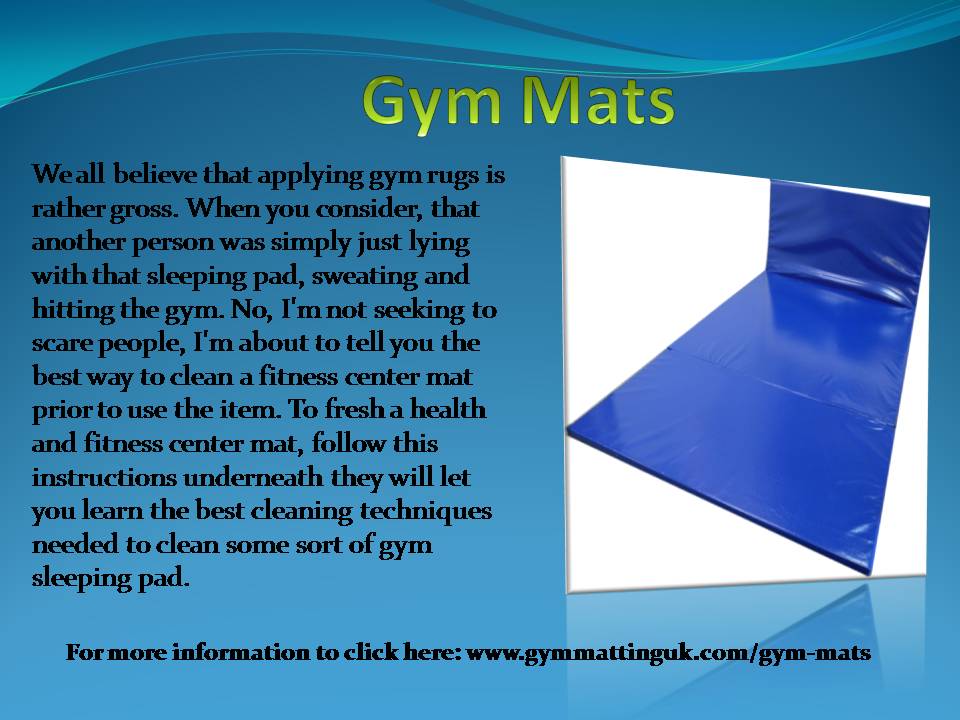 Gym Mats

We all believe that applying gym rugs is rather gross. When you consider, that another person was simply just lying with that sleeping pad, sweating and hitting the gym. No, I'm not seeking to scare people, I'm about to tell you the best way to clean a fitness center mat prior to use the item. To fresh a health and fitness center mat, follow this instructions underneath they will let you learn the best cleaning techniques needed to clean some sort of gym sleeping pad.

For more information to click here: www.gymmattinguk.com/gym-mats